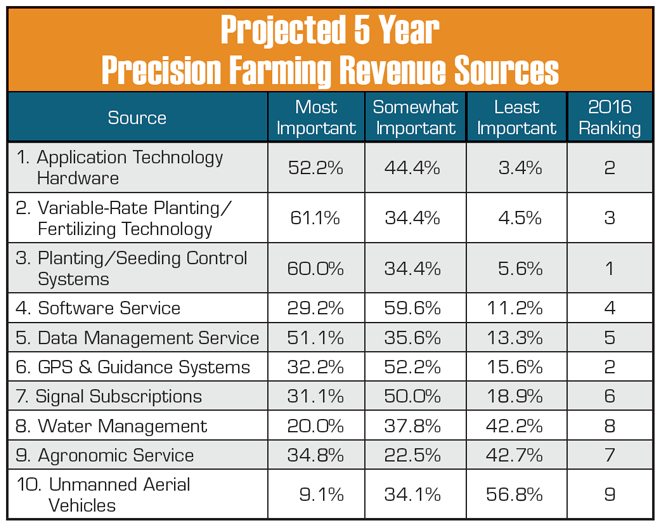 Projected 5 Year
Precision Farming Revenue Sources

| Source | Most Important | Somewhat Important | Least Important | 2016 Ranking |
|---|---|---|---|---|
| 1. Application Technology Hardware | 52.2% | 44.4% | 3.4% | 2 |
| 2. Variable-Rate Planting/ Fertilizing Technology | 61.1% | 34.4% | 4.5% | 3 |
| 3. Planting/Seeding Control Systems | 60.0% | 34.4% | 5.6% | 1 |
| 4. Software Service | 29.2% | 59.6% | 11.2% | 4 |
| 5. Data Management Service | 51.1% | 35.6% | 13.3% | 5 |
| 6. GPS & Guidance Systems | 32.2% | 52.2% | 15.6% | 2 |
| 7. Signal Subscriptions | 31.1% | 50.0% | 18.9% | 6 |
| 8. Water Management | 20.0% | 37.8% | 42.2% | 8 |
| 9. Agronomic Service | 34.8% | 22.5% | 42.7% | 7 |
| 10. Unmanned Aerial Vehicles | 9.1% | 34.1% | 56.8% | 9 |